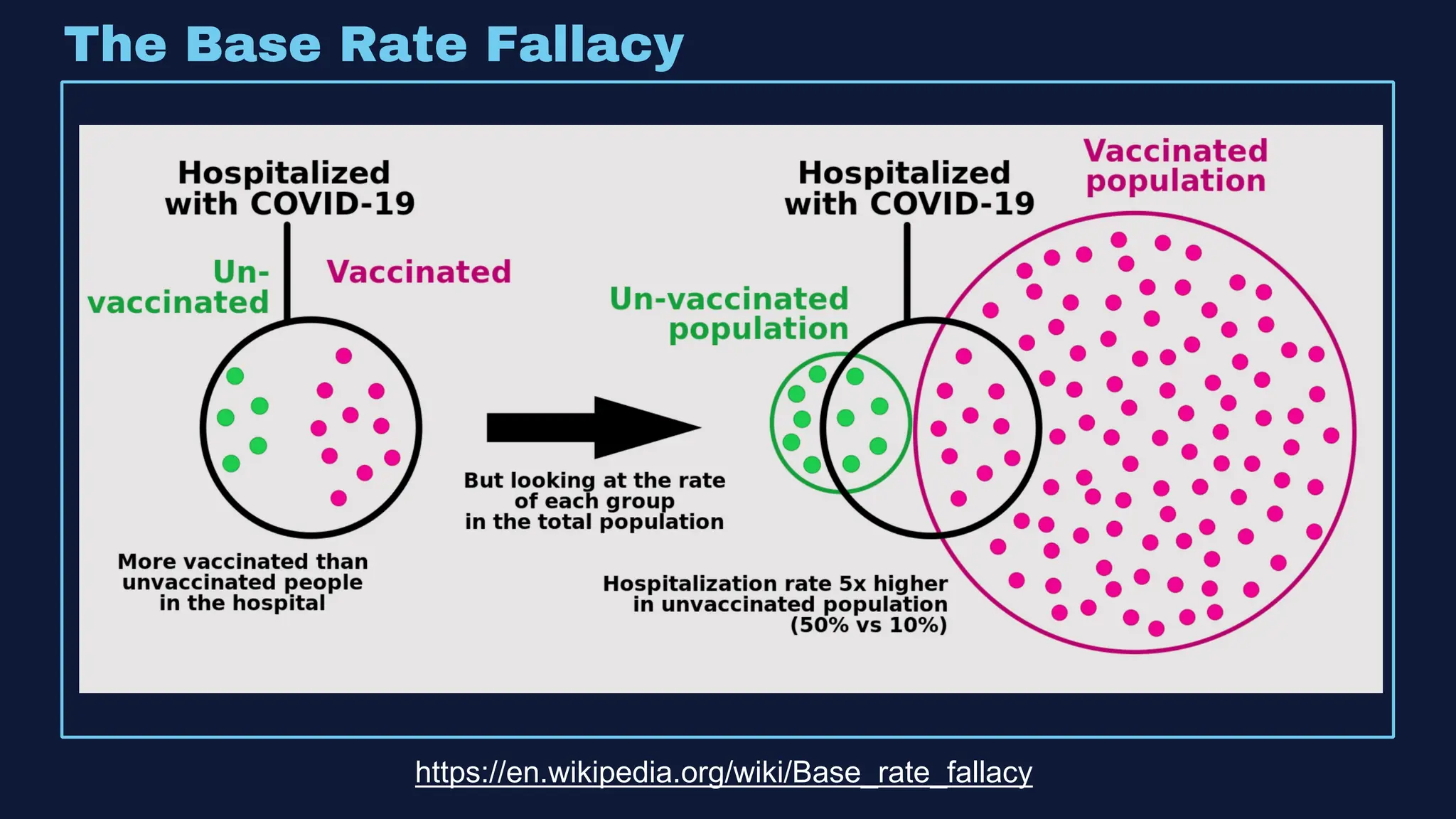 The Base Rate Fallacy

Hospitalized with COVID-19

Un-vaccinated

Vaccinated

More vaccinated than unvaccinated people in the hospital

But looking at the rate of each group in the total population

Hospitalized with COVID-19

Vaccinated population

Un-vaccinated population

Hospitalization rate 5x higher in unvaccinated population (50% vs 10%)

https://en.wikipedia.org/wiki/Base_rate_fallacy